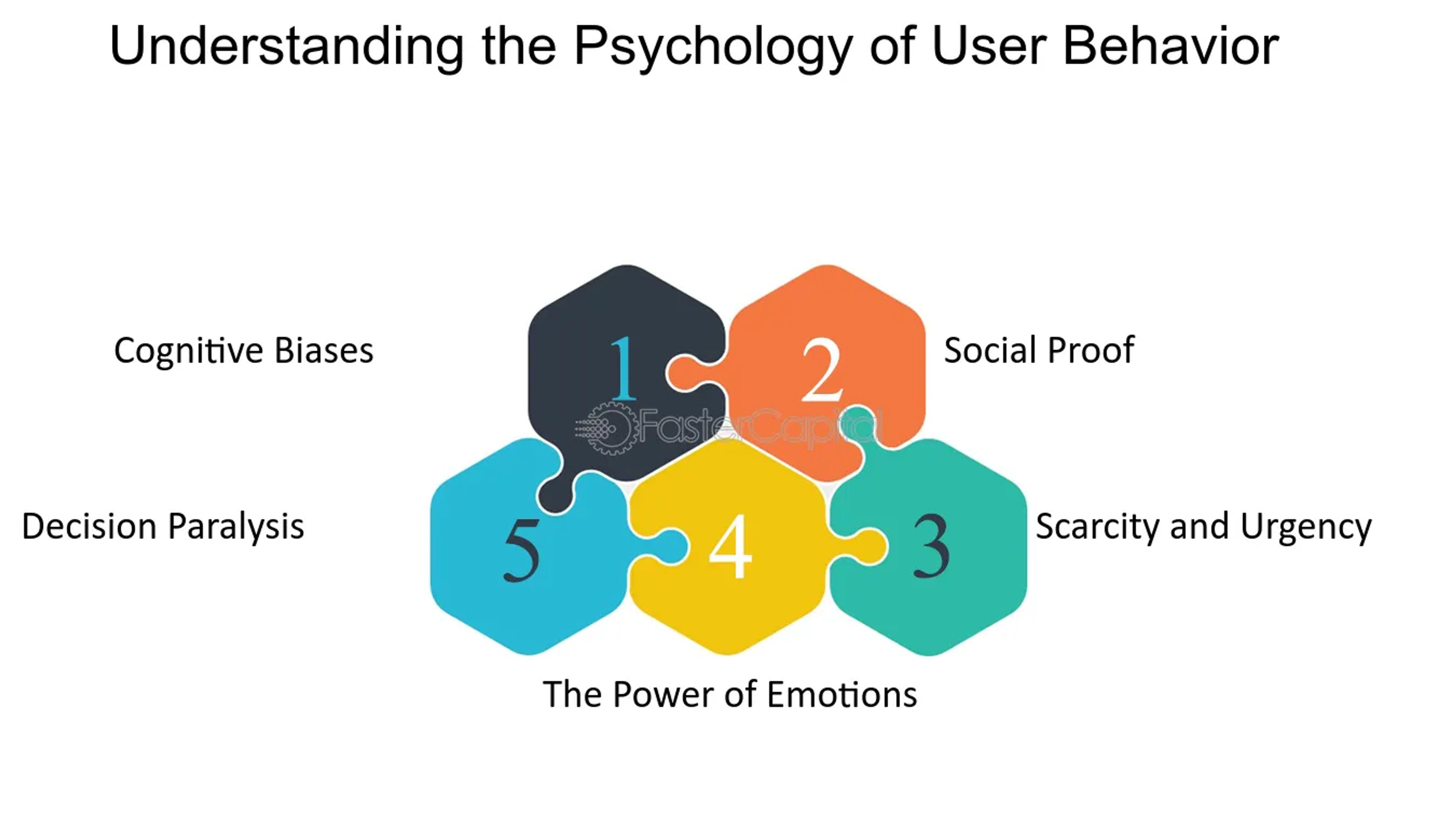 Understanding the Psychology of User Behavior

Cognitive Biases

1

2

Social Proof

FasterCapital

Decision Paralysis

5

4

3

Scarcity and Urgency

The Power of Emotions